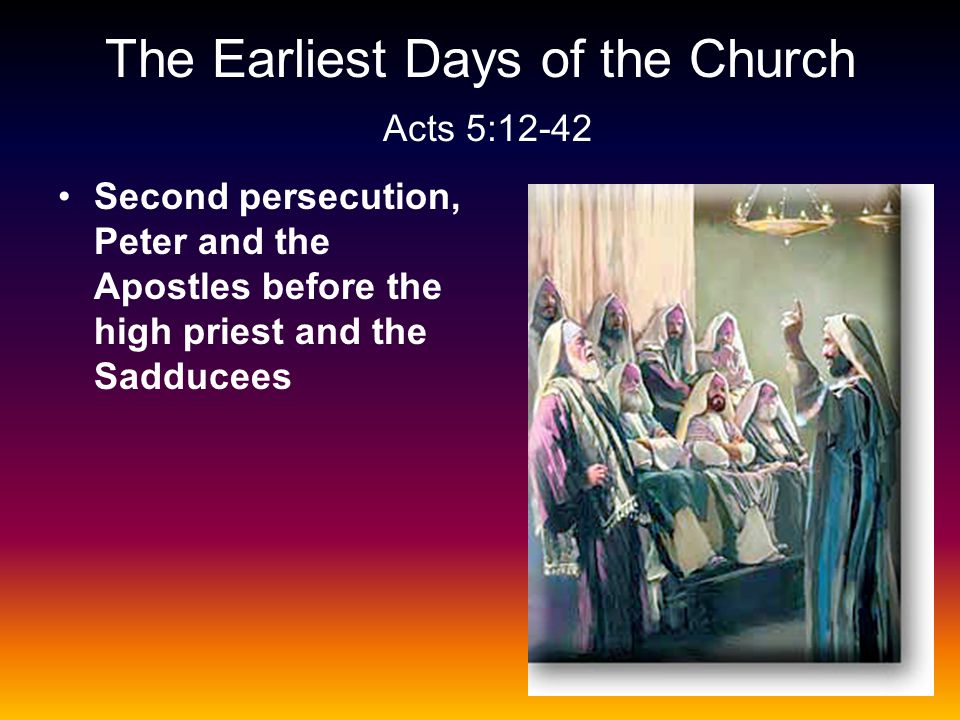 The Earliest Days of the Church

Acts 5:12-42

• Second persecution, Peter and the Apostles before the high priest and the Sadducees